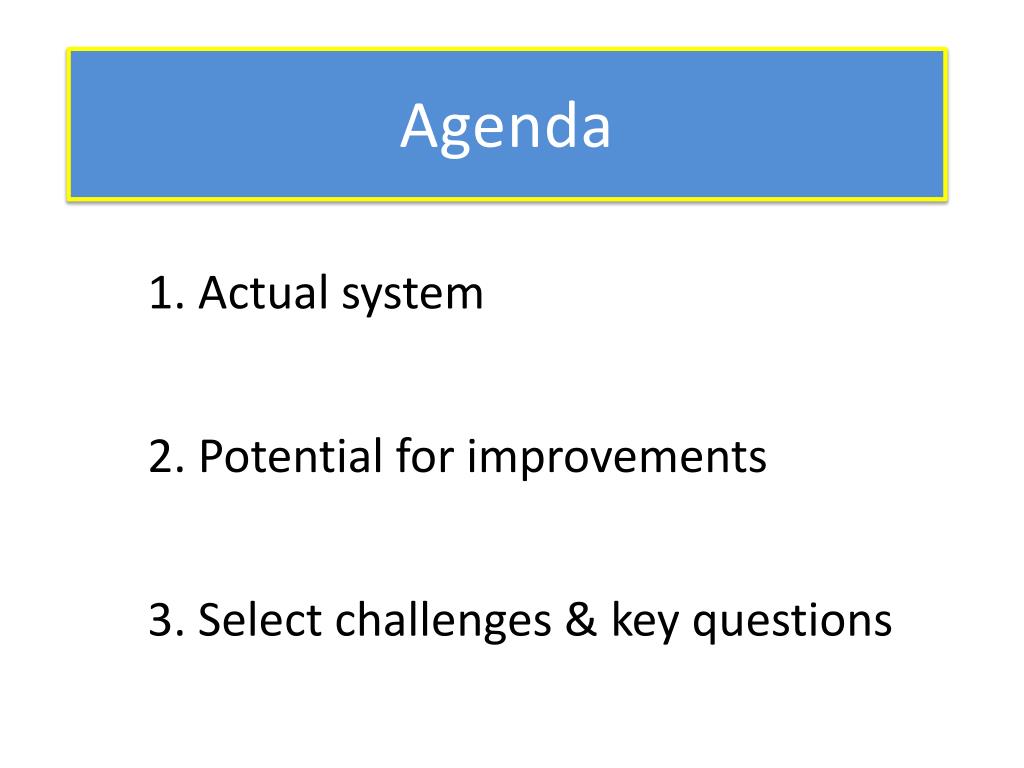 Agenda

1. Actual system

2. Potential for improvements

3. Select challenges & key questions